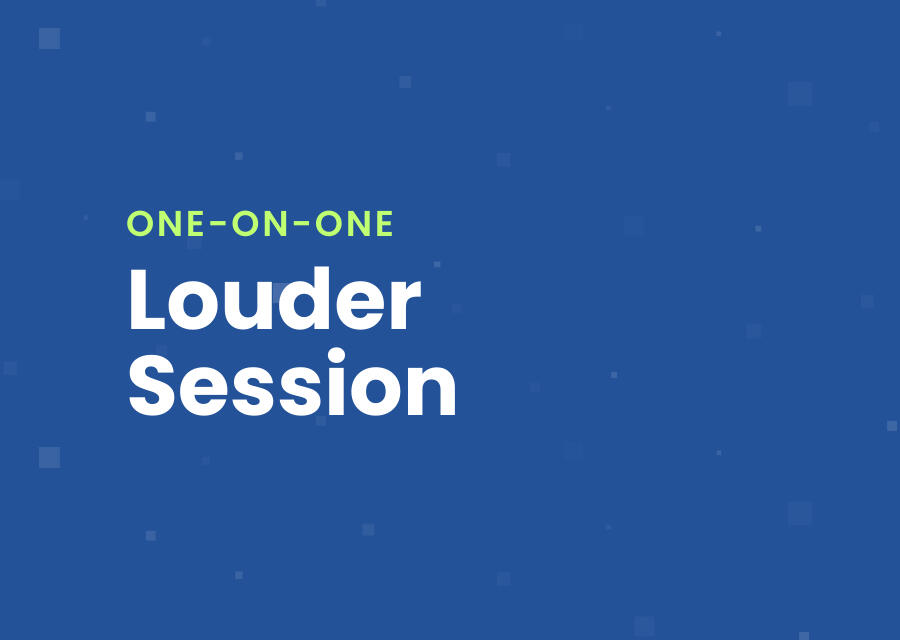 ONE-ON-ONE

Louder
Session